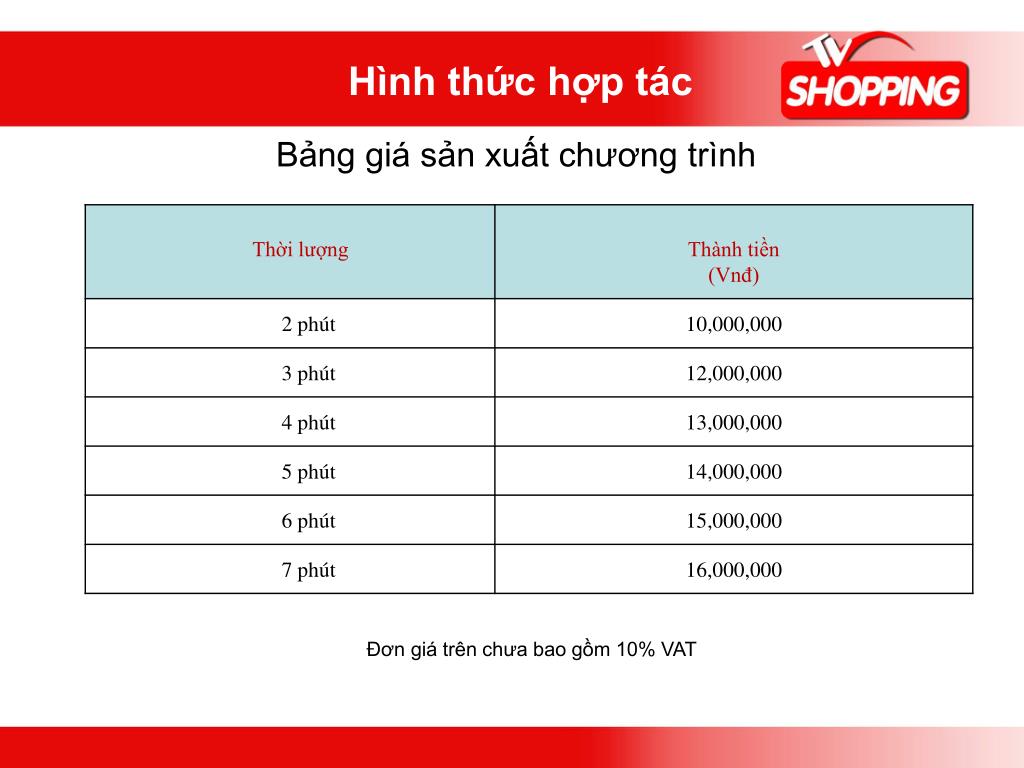 Hình thức hợp tác

TV SHOPPING

Bảng giá sản xuất chương trình

| Thời lượng | Thành tiền (Vnđ) |
|---|---|
| 2 phút | 10,000,000 |
| 3 phút | 12,000,000 |
| 4 phút | 13,000,000 |
| 5 phút | 14,000,000 |
| 6 phút | 15,000,000 |
| 7 phút | 16,000,000 |

Đơn giá trên chưa bao gồm 10% VAT